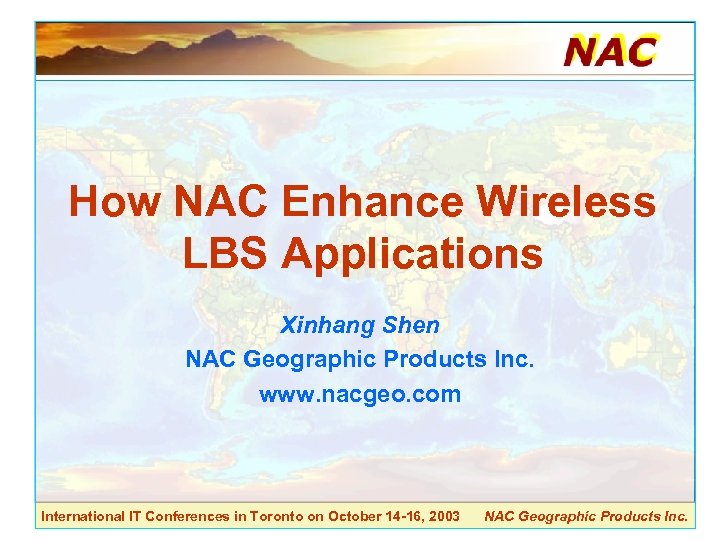 NAC

How NAC Enhance Wireless LBS Applications

Xinhang Shen
NAC Geographic Products Inc.
www.nacgeo.com

International IT Conferences in Toronto on October 14-16, 2003 NAC Geographic Products Inc.